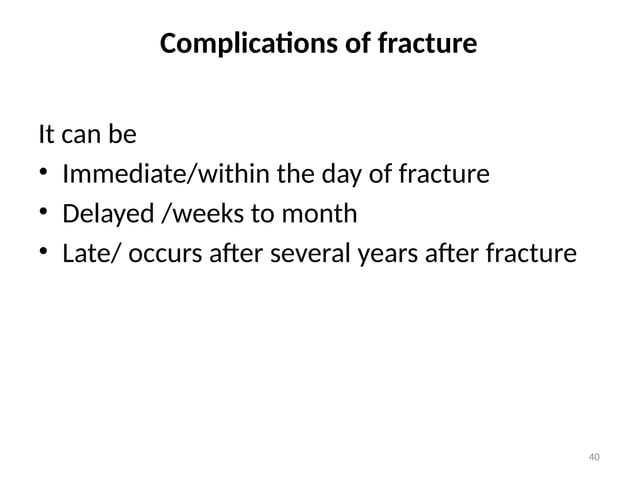 Complications of fracture

It can be

• Immediate/within the day of fracture
• Delayed /weeks to month
• Late/ occurs after several years after fracture

40